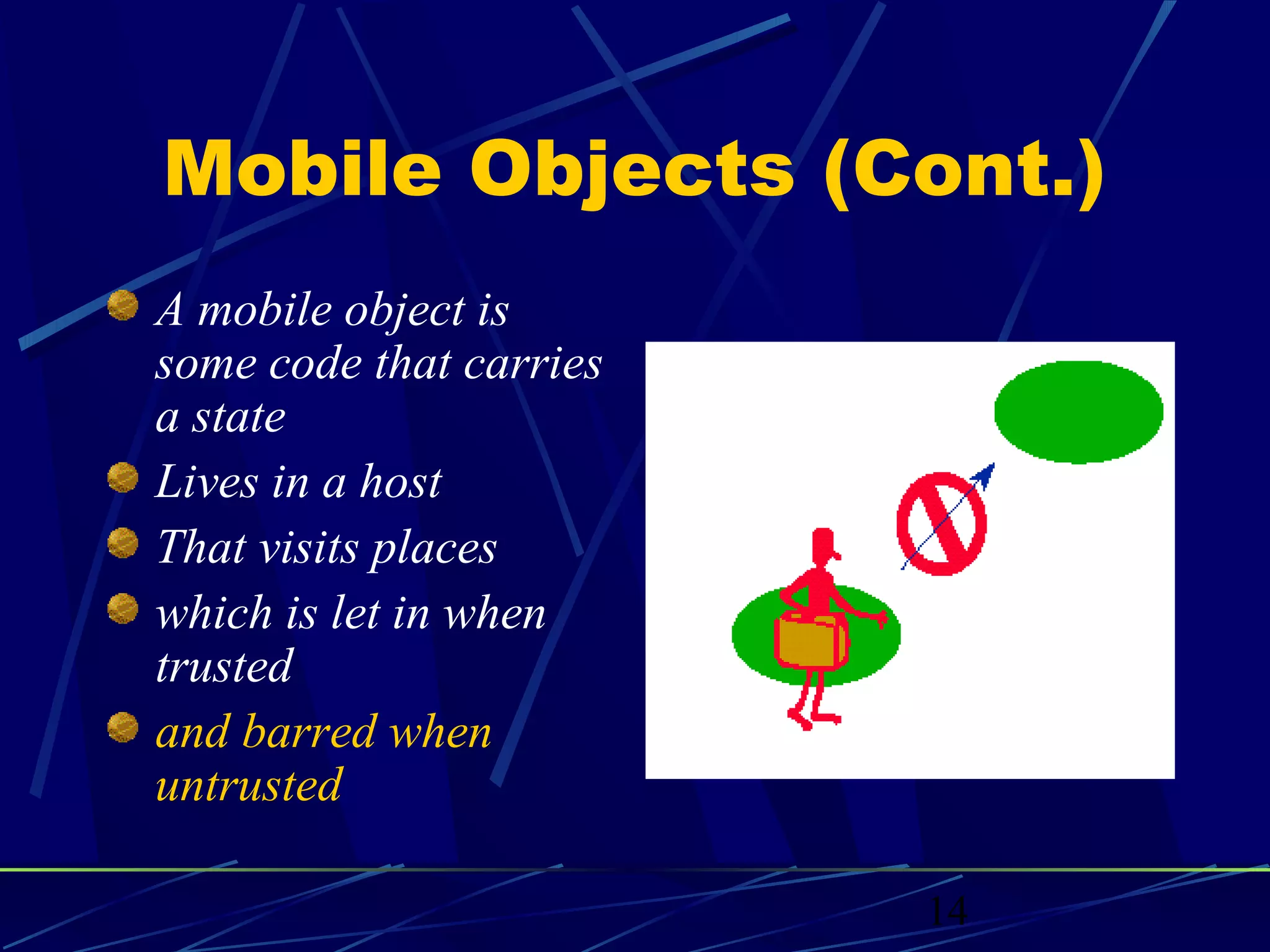 Mobile Objects (Cont.)

A mobile object is some code that carries a state

Lives in a host

That visits places

which is let in when trusted

and barred when untrusted

14